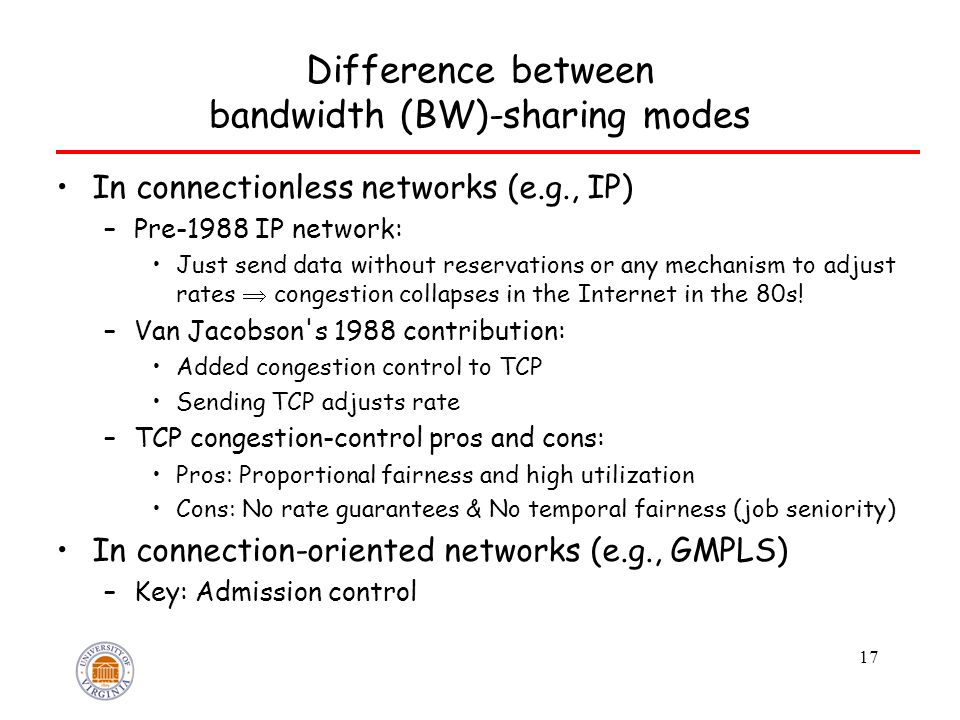 Difference between
bandwidth (BW)-sharing modes

• In connectionless networks (e.g., IP)
  – Pre-1988 IP network:
    • Just send data without reservations or any mechanism to adjust rates $\Rightarrow$ congestion collapses in the Internet in the 80s!
  – Van Jacobson's 1988 contribution:
    • Added congestion control to TCP
    • Sending TCP adjusts rate
  – TCP congestion-control pros and cons:
    • Pros: Proportional fairness and high utilization
    • Cons: No rate guarantees & No temporal fairness (job seniority)
• In connection-oriented networks (e.g., GMPLS)
  – Key: Admission control

UNIVERSITY OF VIRGINIA

17